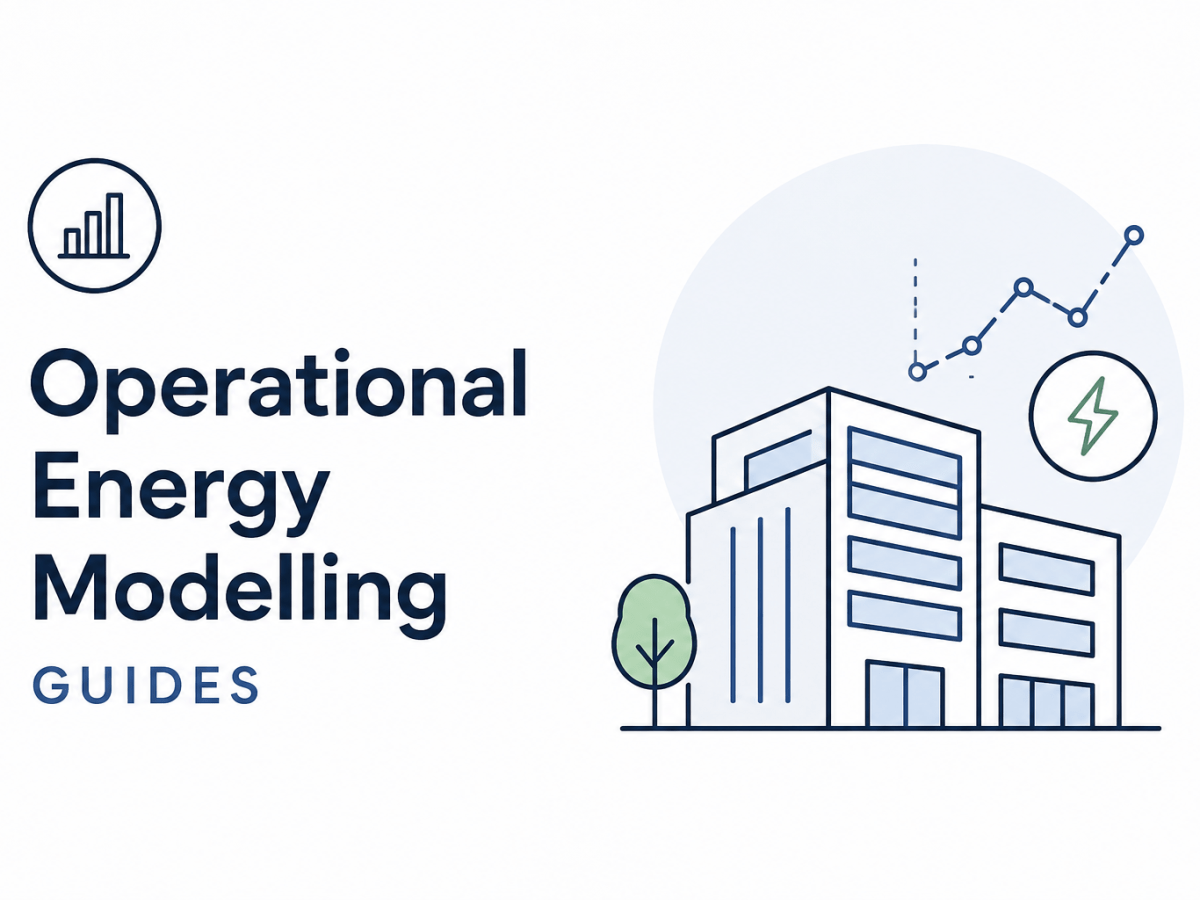 Operational Energy Modelling

GUIDES